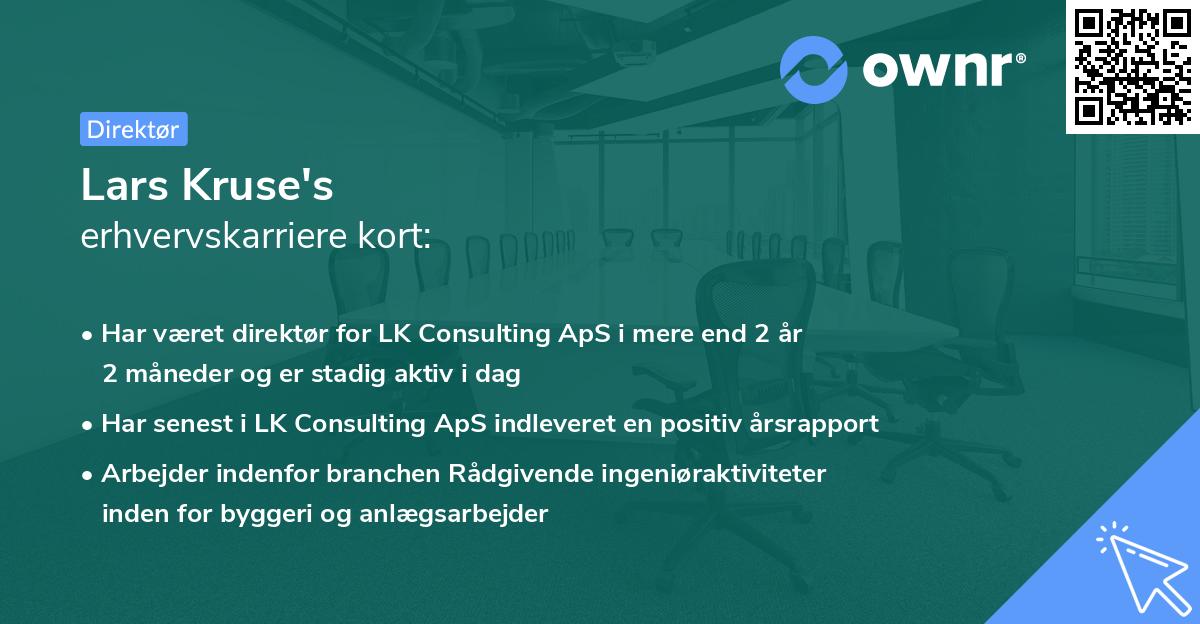 ownr®

Direktør

Lars Kruse's
erhvervskarriere kort:

• Har været direktør for LK Consulting ApS i mere end 2 år 2 måneder og er stadig aktiv i dag

• Har senest i LK Consulting ApS indleveret en positiv årsrapport

• Arbejder indenfor branchen Rådgivende ingeniøraktiviteter inden for byggeri og anlægsarbejder